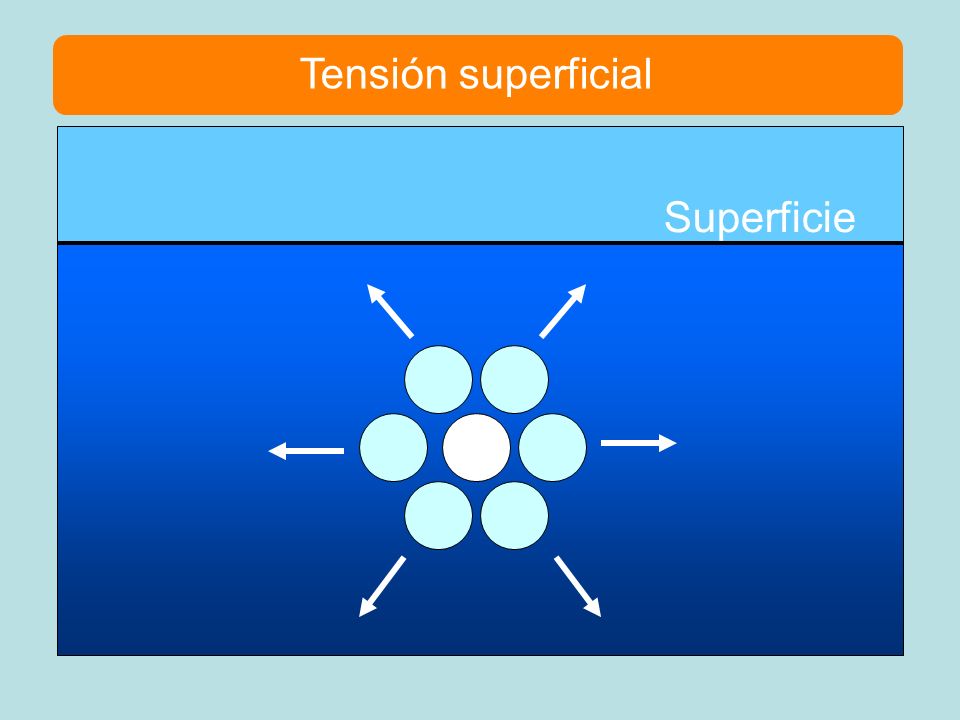 Tensión superficial

Superficie